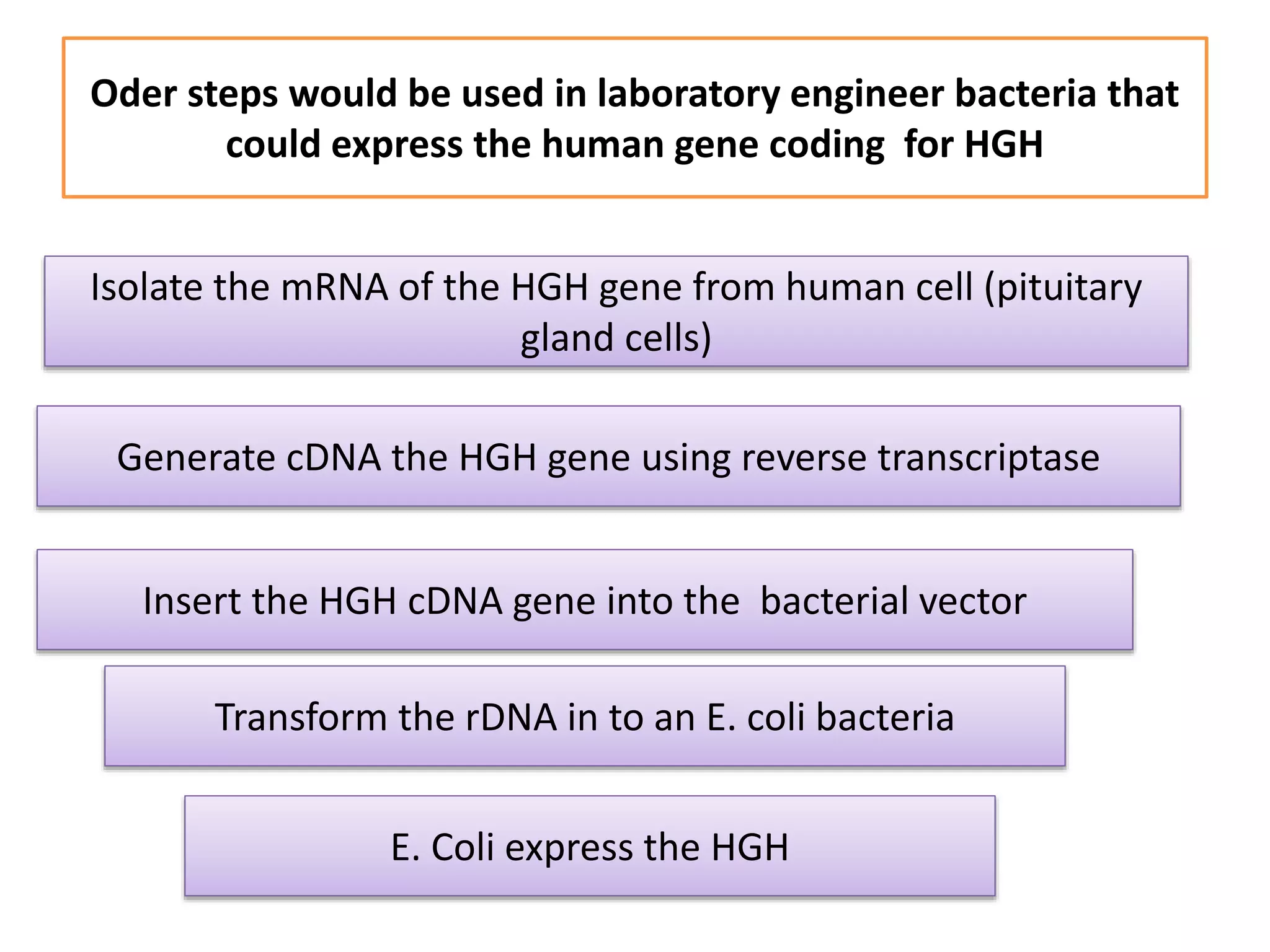 Oder steps would be used in laboratory engineer bacteria that could express the human gene coding for HGH

Isolate the mRNA of the HGH gene from human cell (pituitary gland cells)

Generate cDNA the HGH gene using reverse transcriptase

Insert the HGH cDNA gene into the bacterial vector

Transform the rDNA in to an E. coli bacteria

E. Coli express the HGH